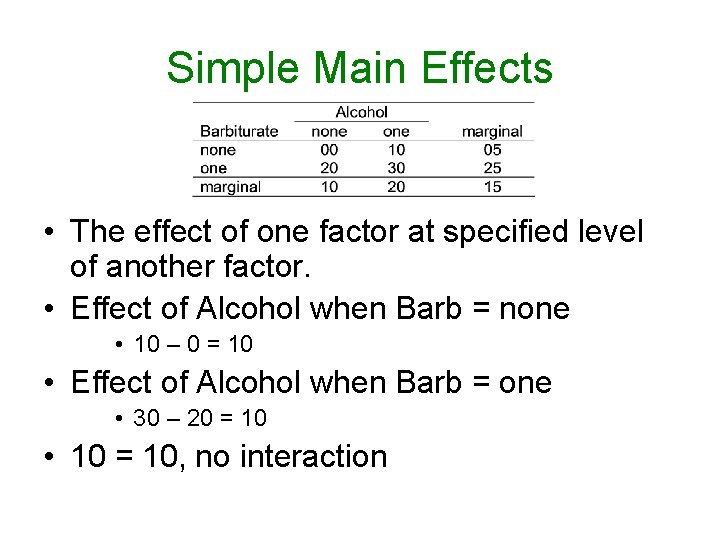 Simple Main Effects

| | Alcohol | | |
|---|---|---|---|
| Barbiturate | none | one | marginal |
| none | 00 | 10 | 05 |
| one | 20 | 30 | 25 |
| marginal | 10 | 20 | 15 |

• The effect of one factor at specified level of another factor.
• Effect of Alcohol when Barb = none
• 10 – 0 = 10
• Effect of Alcohol when Barb = one
• 30 – 20 = 10
• 10 = 10, no interaction